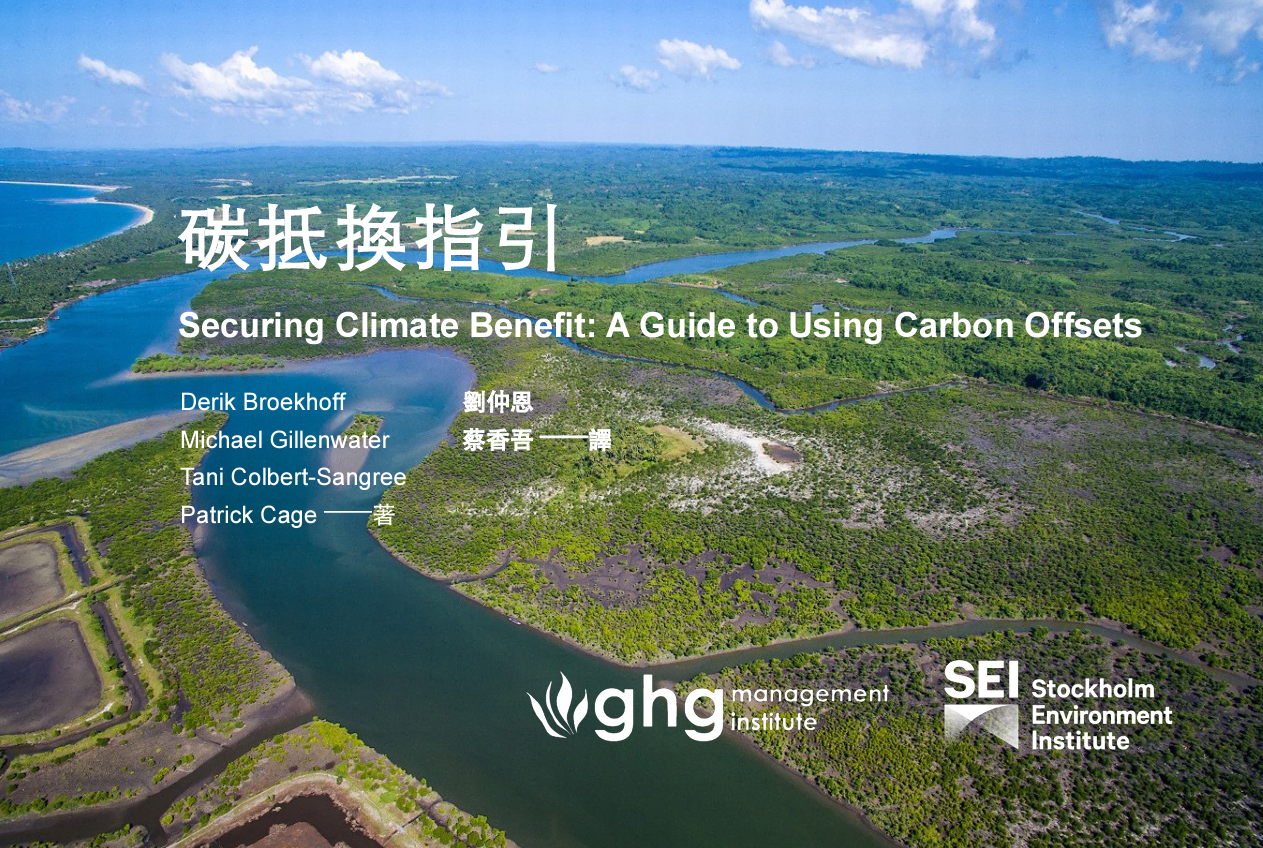 碳抵換指引

Securing Climate Benefit: A Guide to Using Carbon Offsets

Derik Broekhoff
Michael Gillenwater
Tani Colbert-Sangree
Patrick Cage ——著

劉仲恩
蔡香吾 ——譯

ghg management institute

SEI Stockholm Environment Institute